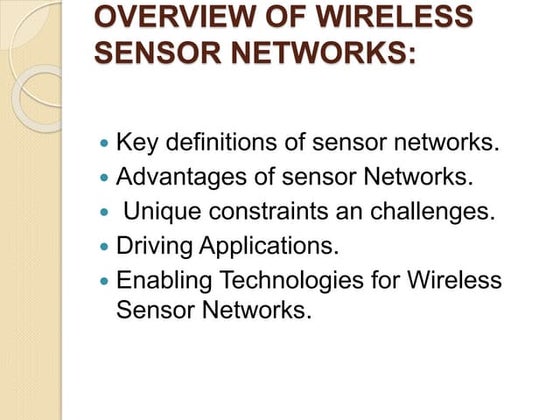 OVERVIEW OF WIRELESS SENSOR NETWORKS:

- Key definitions of sensor networks.
- Advantages of sensor Networks.
- Unique constraints an challenges.
- Driving Applications.
- Enabling Technologies for Wireless Sensor Networks.